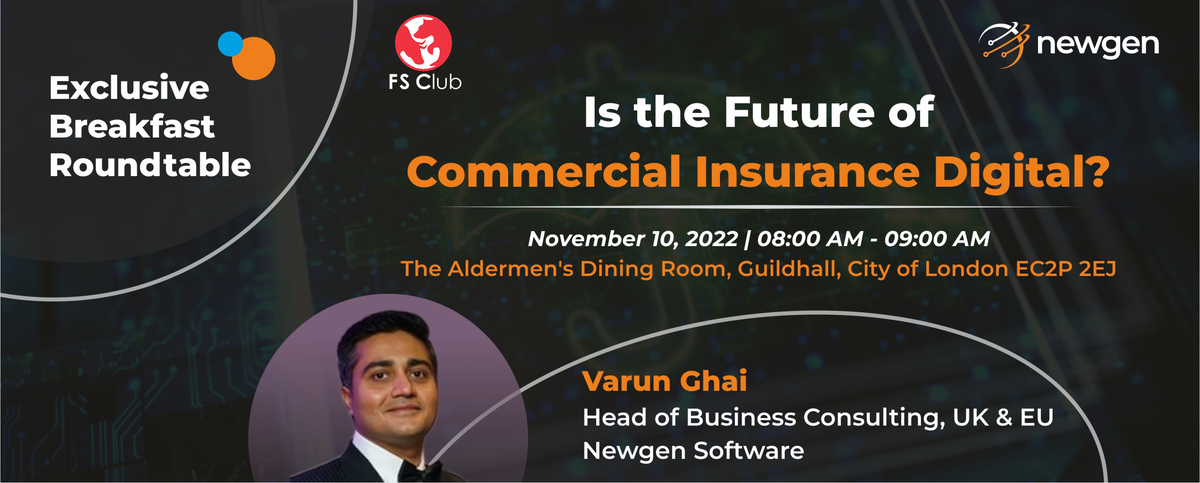 Exclusive Breakfast Roundtable

FS Club

newgen

Is the Future of Commercial Insurance Digital?

November 10, 2022 | 08:00 AM - 09:00 AM
The Aldermen's Dining Room, Guildhall, City of London EC2P 2EJ

Varun Ghai
Head of Business Consulting, UK & EU
Newgen Software